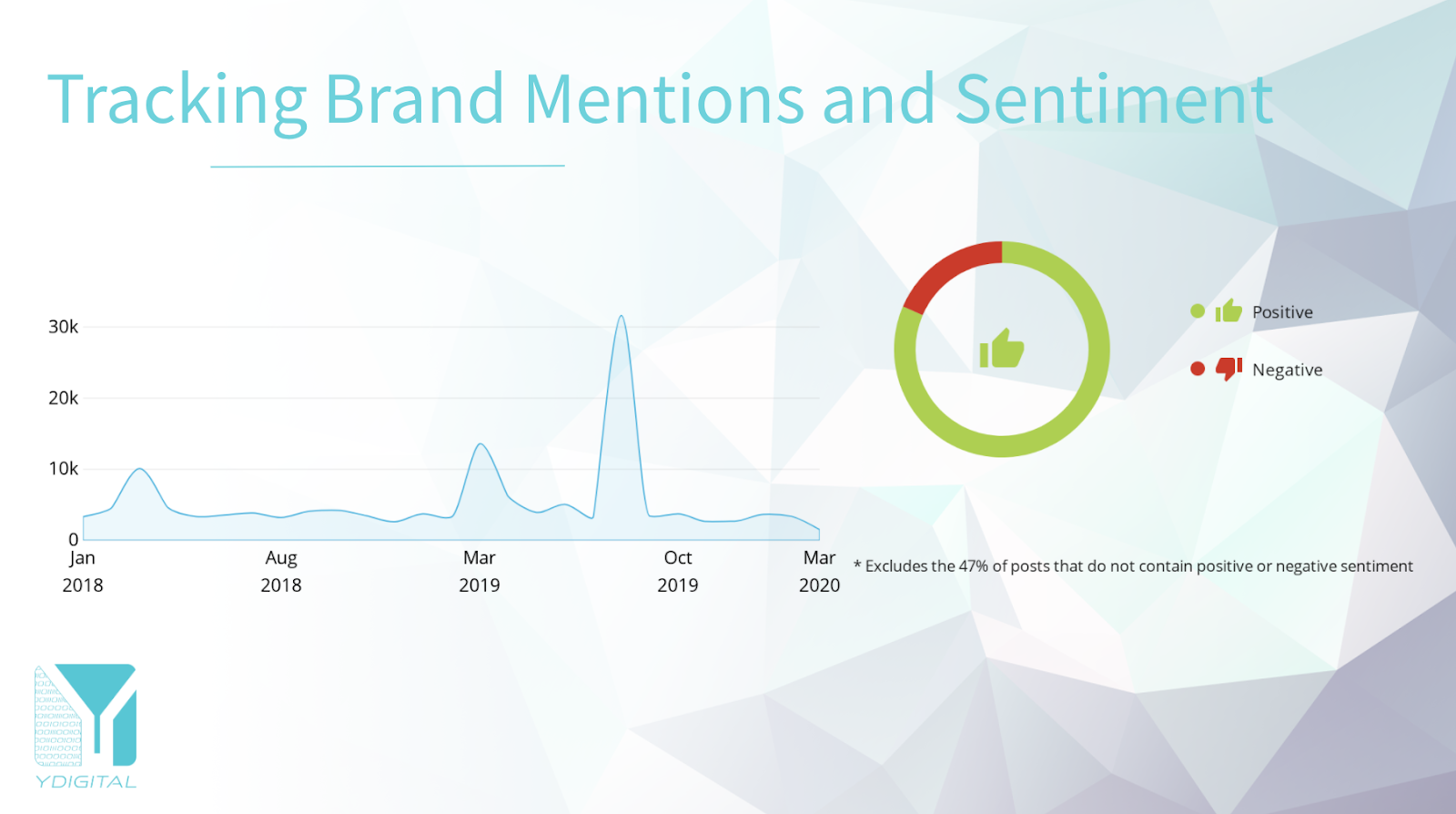 Tracking Brand Mentions and Sentiment

30k
20k
10k
0
Jan 2018
Aug 2018
Mar 2019
Oct 2019
Mar 2020

Positive
Negative

* Excludes the 47% of posts that do not contain positive or negative sentiment

YDIGITAL